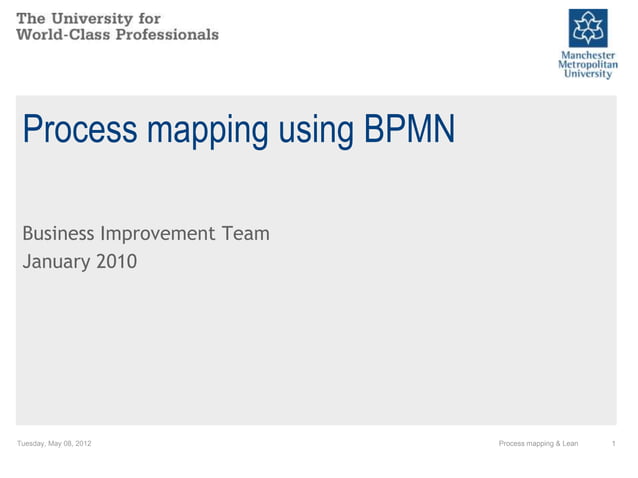 The University for
World-Class Professionals

Manchester
Metropolitan
University

Process mapping using BPMN

Business Improvement Team
January 2010

Tuesday, May 08, 2012

Process mapping & Lean

1